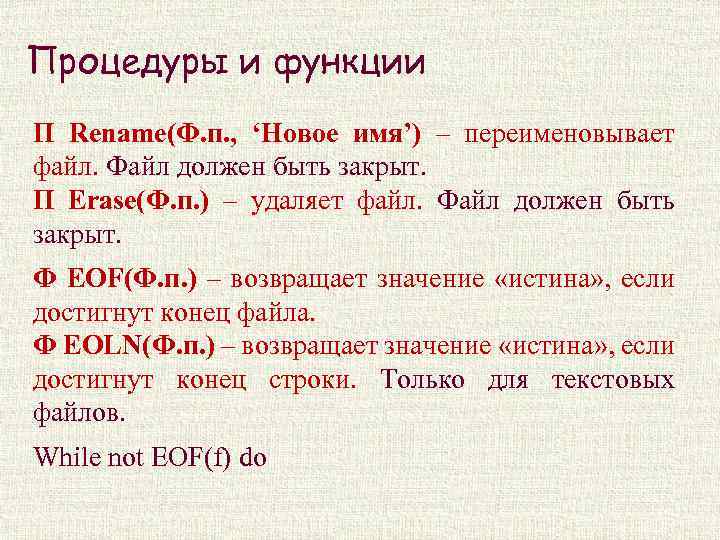 Процедуры и функции

П Rename(Ф.п., ‘Новое имя’) – переименовывает файл. Файл должен быть закрыт.

П Erase(Ф.п.) – удаляет файл. Файл должен быть закрыт.

Ф EOF(Ф.п.) – возвращает значение «истина», если достигнут конец файла.

Ф EOLN(Ф.п.) – возвращает значение «истина», если достигнут конец строки. Только для текстовых файлов.

While not EOF(f) do